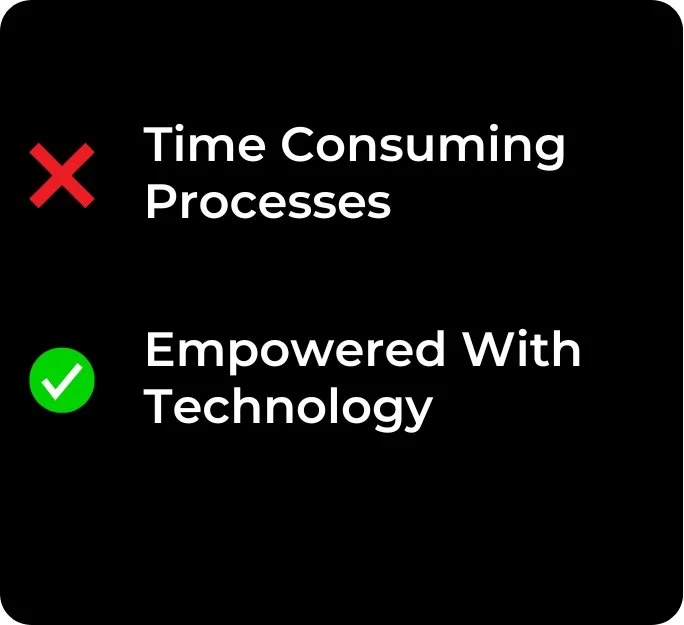 Time Consuming Processes

Empowered With Technology